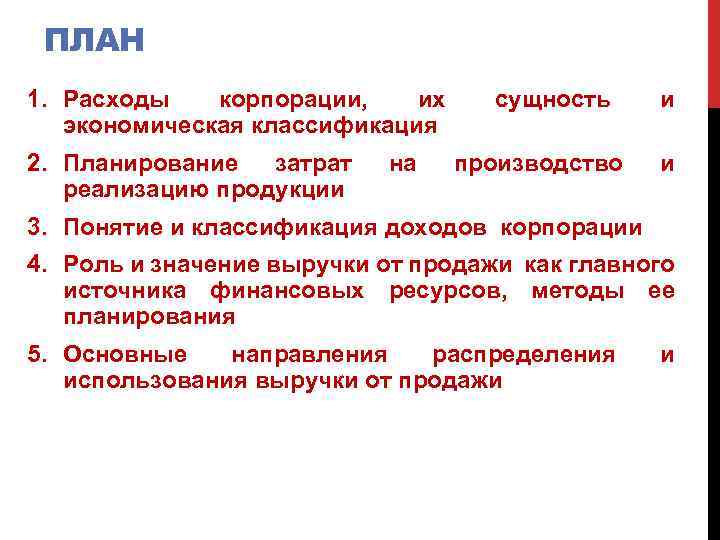 ПЛАН

1. Расходы корпорации, их сущность и экономическая классификация
2. Планирование затрат на производство и реализацию продукции
3. Понятие и классификация доходов корпорации
4. Роль и значение выручки от продажи как главного источника финансовых ресурсов, методы ее планирования
5. Основные направления распределения и использования выручки от продажи